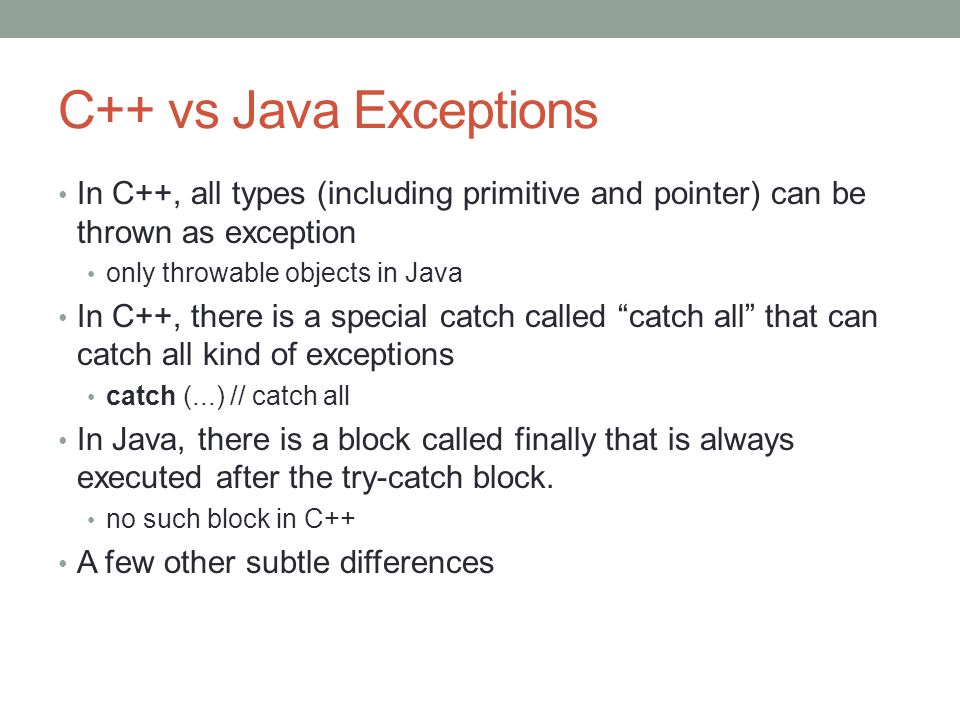 C++ vs Java Exceptions

• In C++, all types (including primitive and pointer) can be thrown as exception
 • only throwable objects in Java
• In C++, there is a special catch called “catch all” that can catch all kind of exceptions
 • catch (...) // catch all
• In Java, there is a block called finally that is always executed after the try-catch block.
 • no such block in C++
• A few other subtle differences